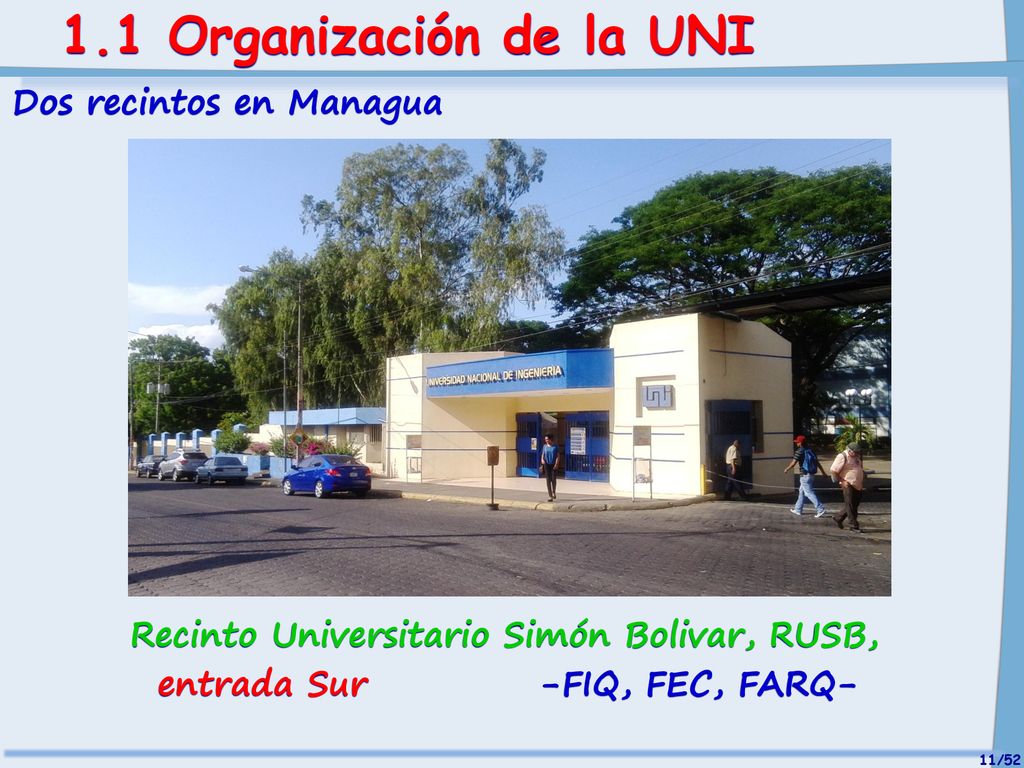 1.1 Organización de la UNI

Dos recintos en Managua

UNIVERSIDAD NACIONAL DE INGENIERIA

UNI

Recinto Universitario Simón Bolivar, RUSB, entrada Sur -FIQ, FEC, FARQ-

11/52